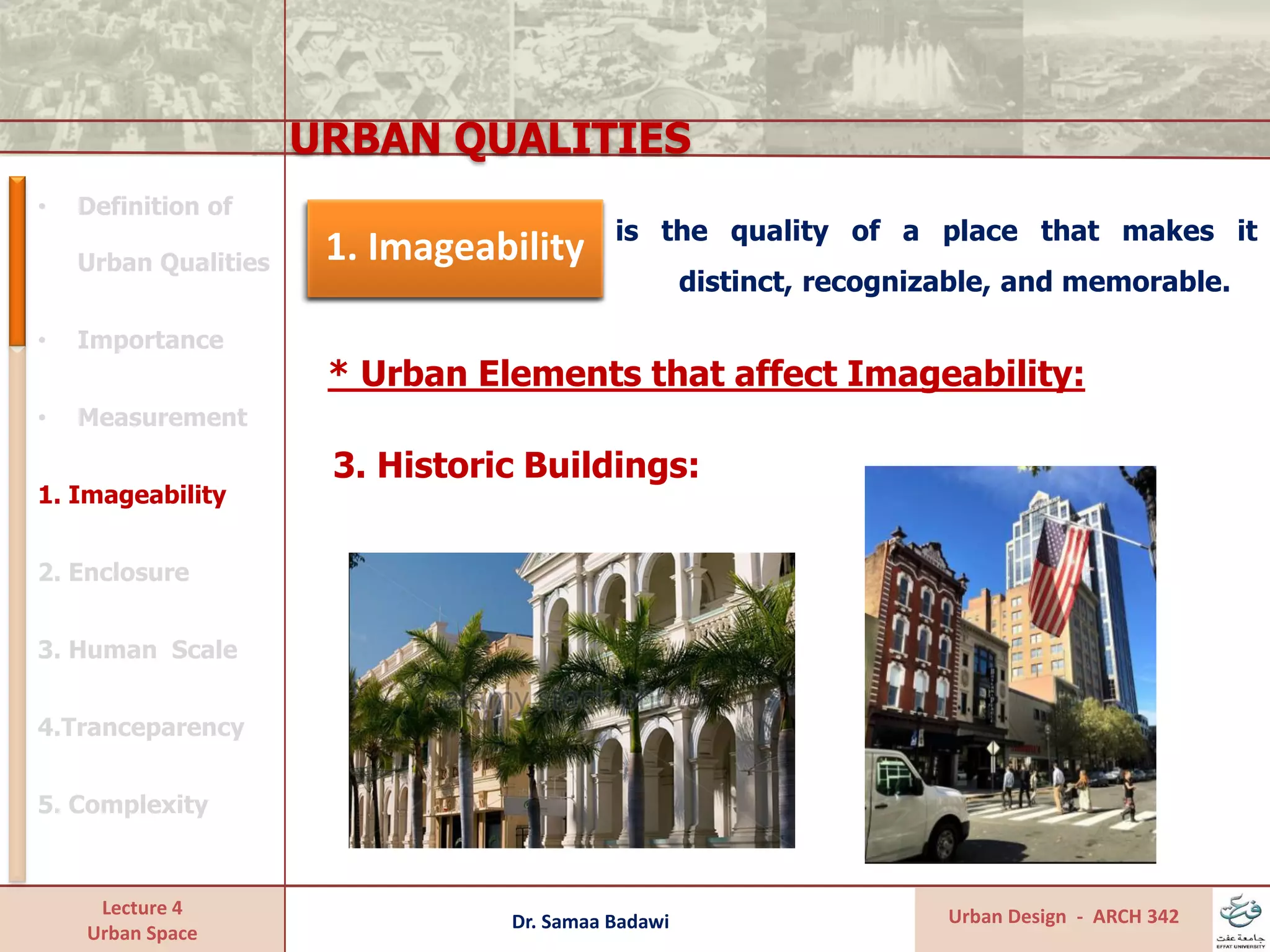 URBAN QUALITIES

• Definition of Urban Qualities

• Importance

• Measurement

1. Imageability

2. Enclosure

3. Human Scale

4.Tranceparency

5. Complexity

1. Imageability is the quality of a place that makes it distinct, recognizable, and memorable.

* Urban Elements that affect Imageability:

3. Historic Buildings:

alamy stock photo

Lecture 4
Urban Space

Dr. Samaa Badawi

Urban Design - ARCH 342

جامعة عفت
EFFAT UNIVERSITY